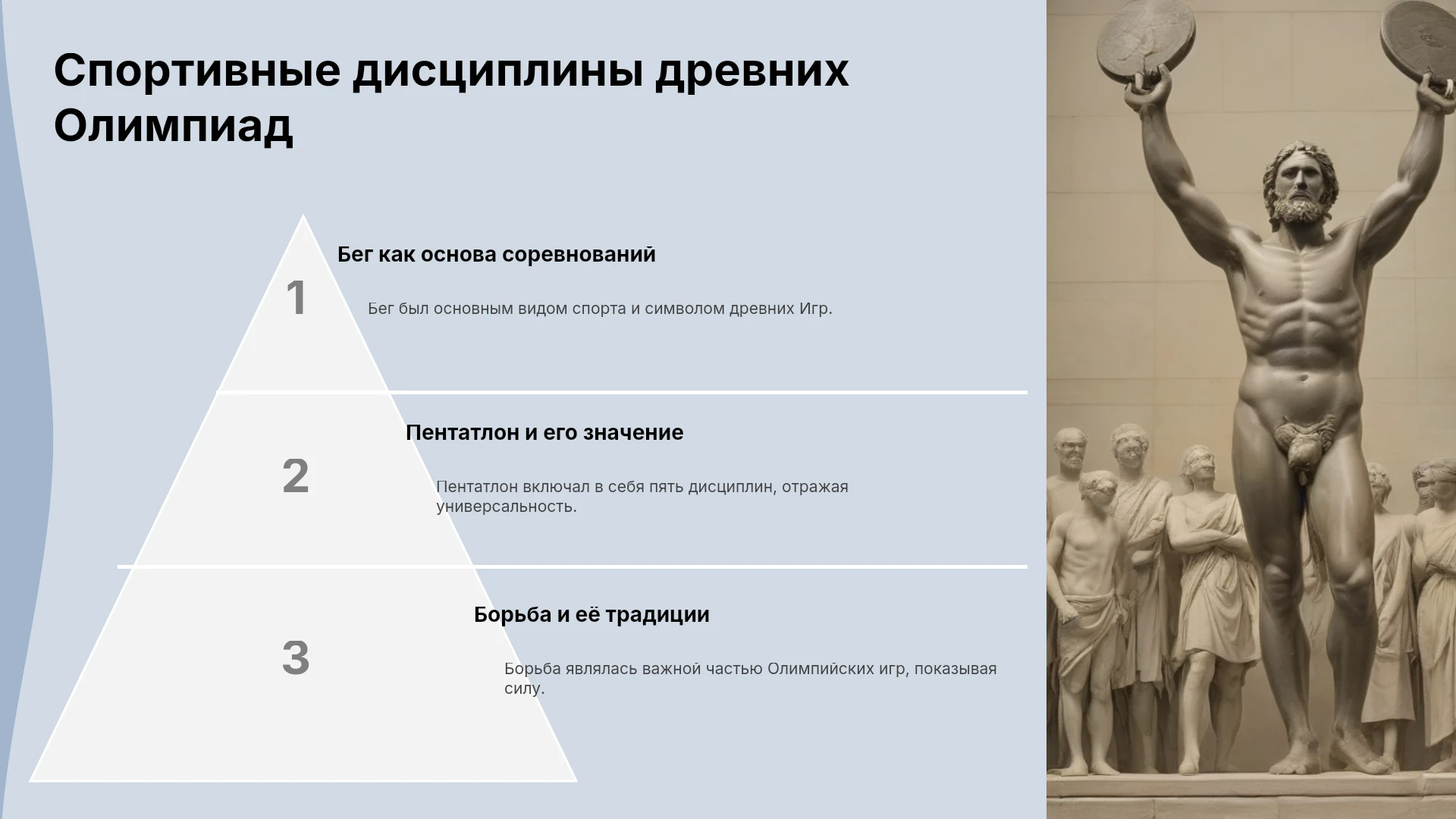 Спортивные дисциплины древних Олимпиад

1

Бег как основа соревнований

Бег был основным видом спорта и символом древних Игр.

2

Пентатлон и его значение

Пентатлон включал в себя пять дисциплин, отражая универсальность.

3

Борьба и её традиции

Борьба являлась важной частью Олимпийских игр, показывая силу.